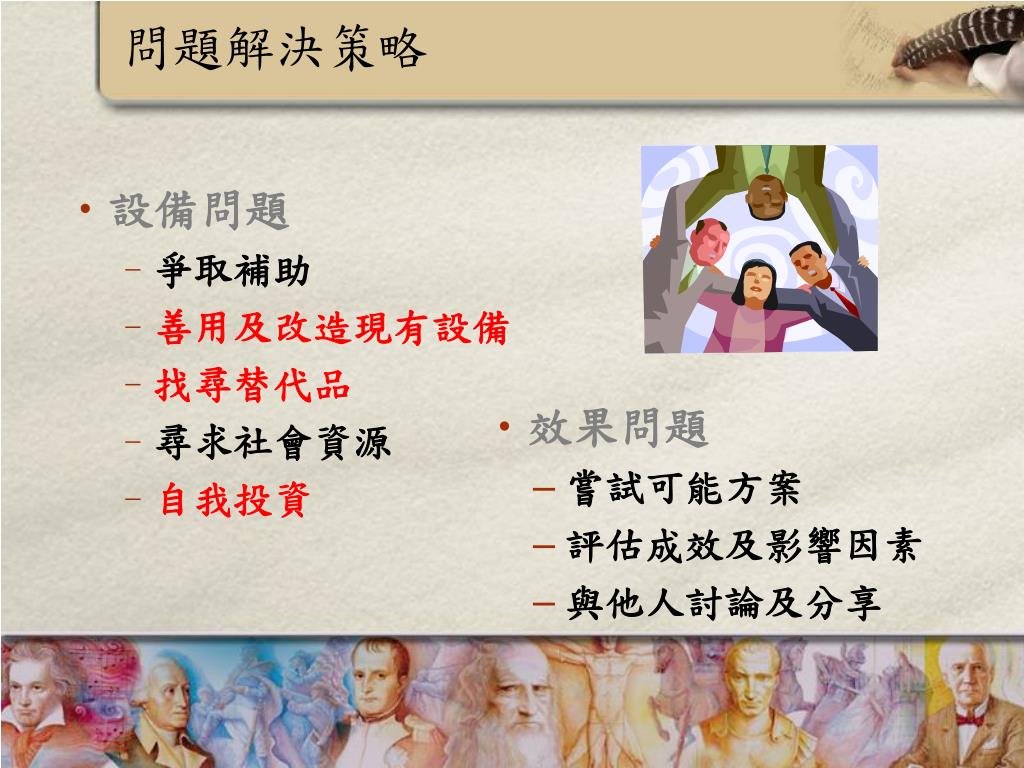 問題解決策略

• 設備問題
– 爭取補助
– 善用及改造現有設備
– 找尋替代品
– 尋求社會資源
– 自我投資

• 效果問題
– 嘗試可能方案
– 評估成效及影響因素
– 與他人討論及分享